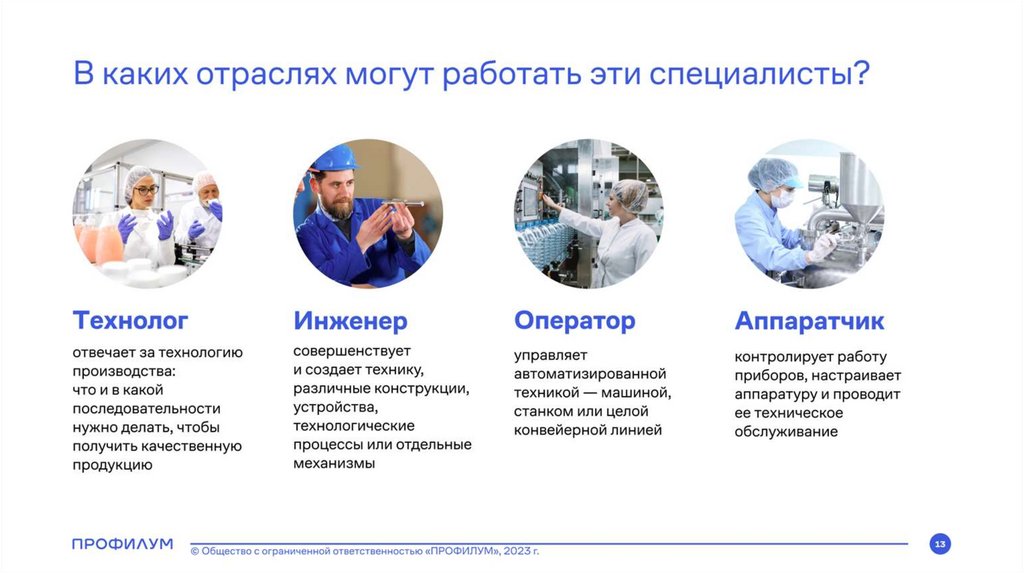 В каких отраслях могут работать эти специалисты?

Технолог

отвечает за технологию производства: что и в какой последовательности нужно делать, чтобы получить качественную продукцию

Инженер

совершенствует и создает технику, различные конструкции, устройства, технологические процессы или отдельные механизмы

Оператор

управляет автоматизированной техникой — машиной, станком или целой конвейерной линией

Аппаратчик

контролирует работу приборов, настраивает аппаратуру и проводит ее техническое обслуживание

ПРОФИЛУМ

© Общество с ограниченной ответственностью «ПРОФИЛУМ», 2023 г.

13